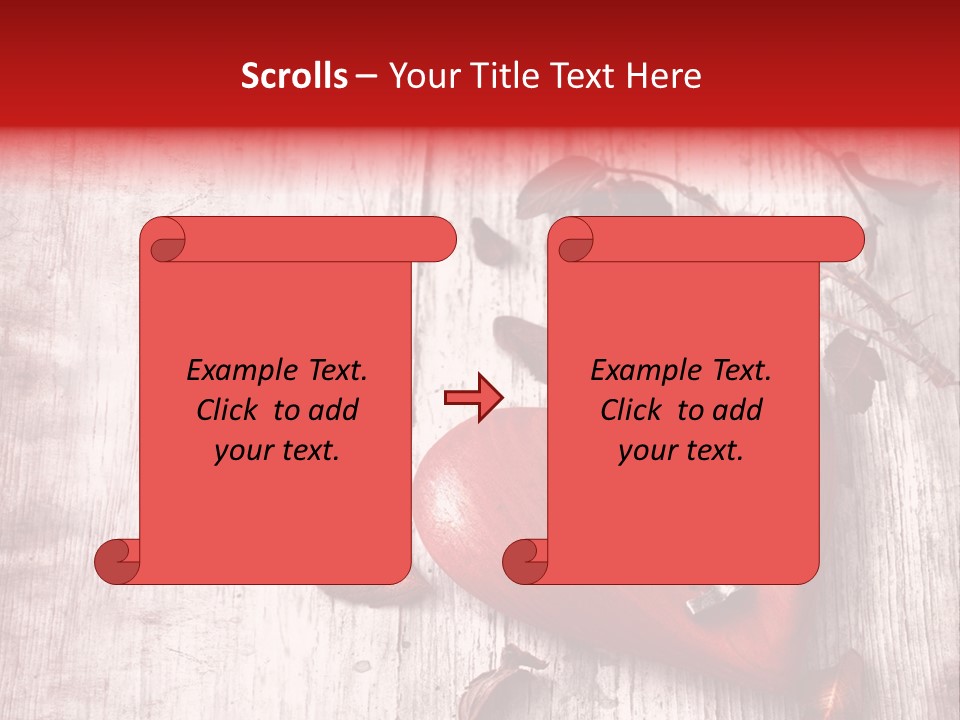 Scrolls – Your Title Text Here

Example Text. Click to add your text.

Example Text. Click to add your text.